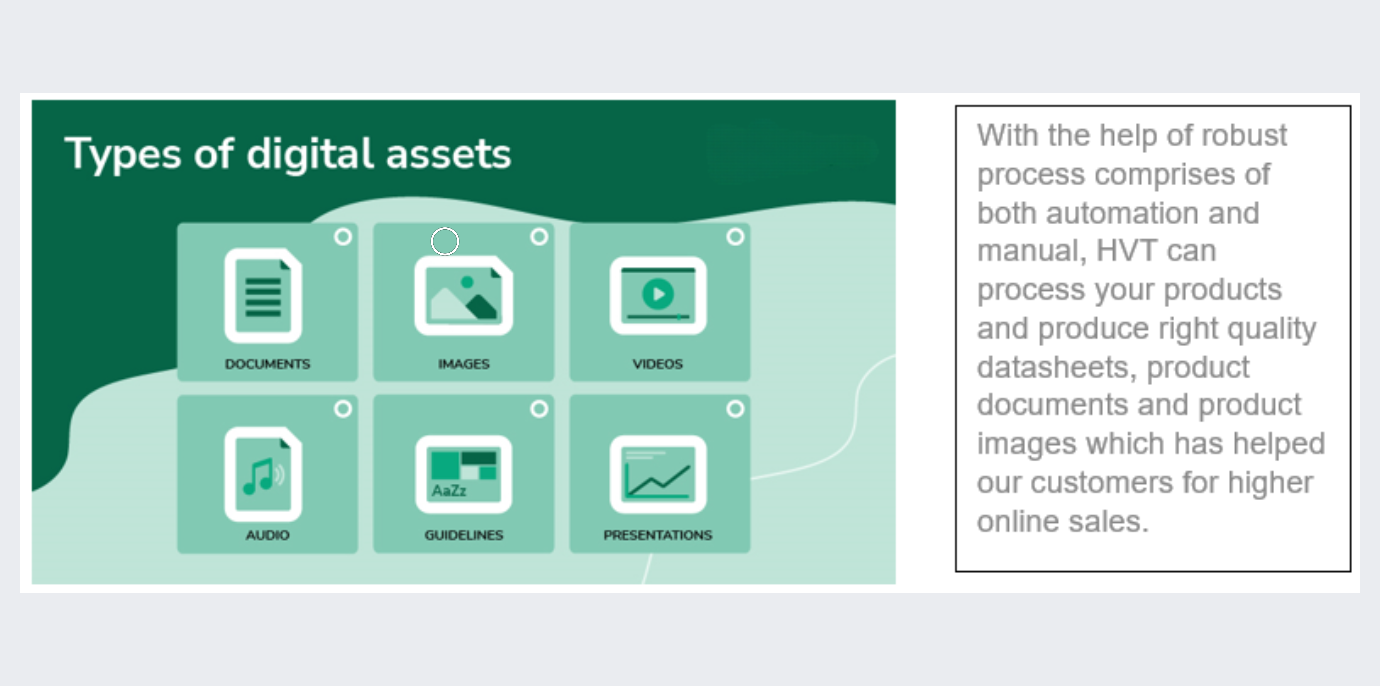 Types of digital assets

DOCUMENTS

IMAGES

VIDEOS

AUDIO

AaZz

GUIDELINES

PRESENTATIONS

With the help of robust process comprises of both automation and manual, HVT can process your products and produce right quality datasheets, product documents and product images which has helped our customers for higher online sales.